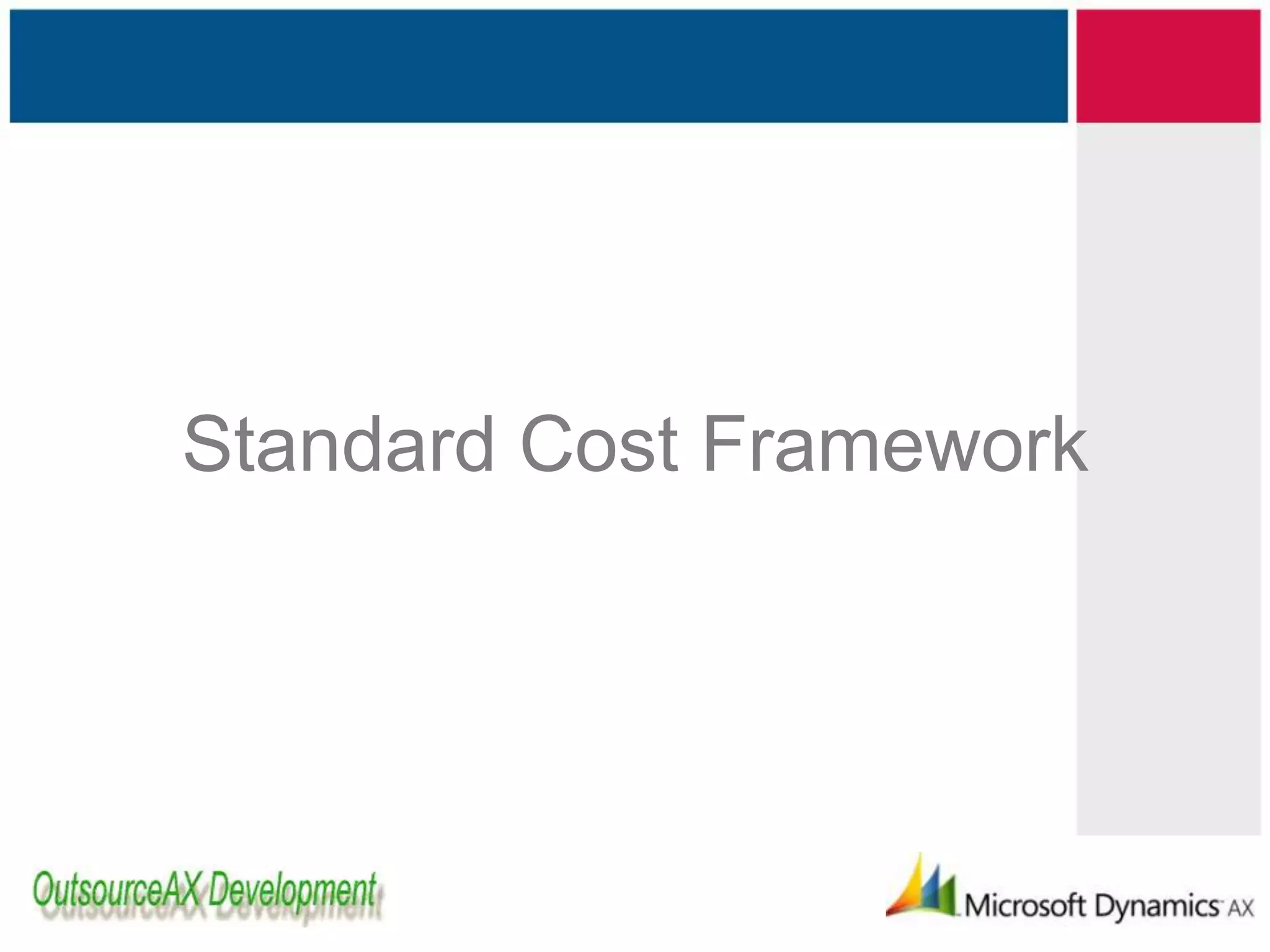 Standard Cost Framework

OutsourceAX Development

Microsoft Dynamics AX